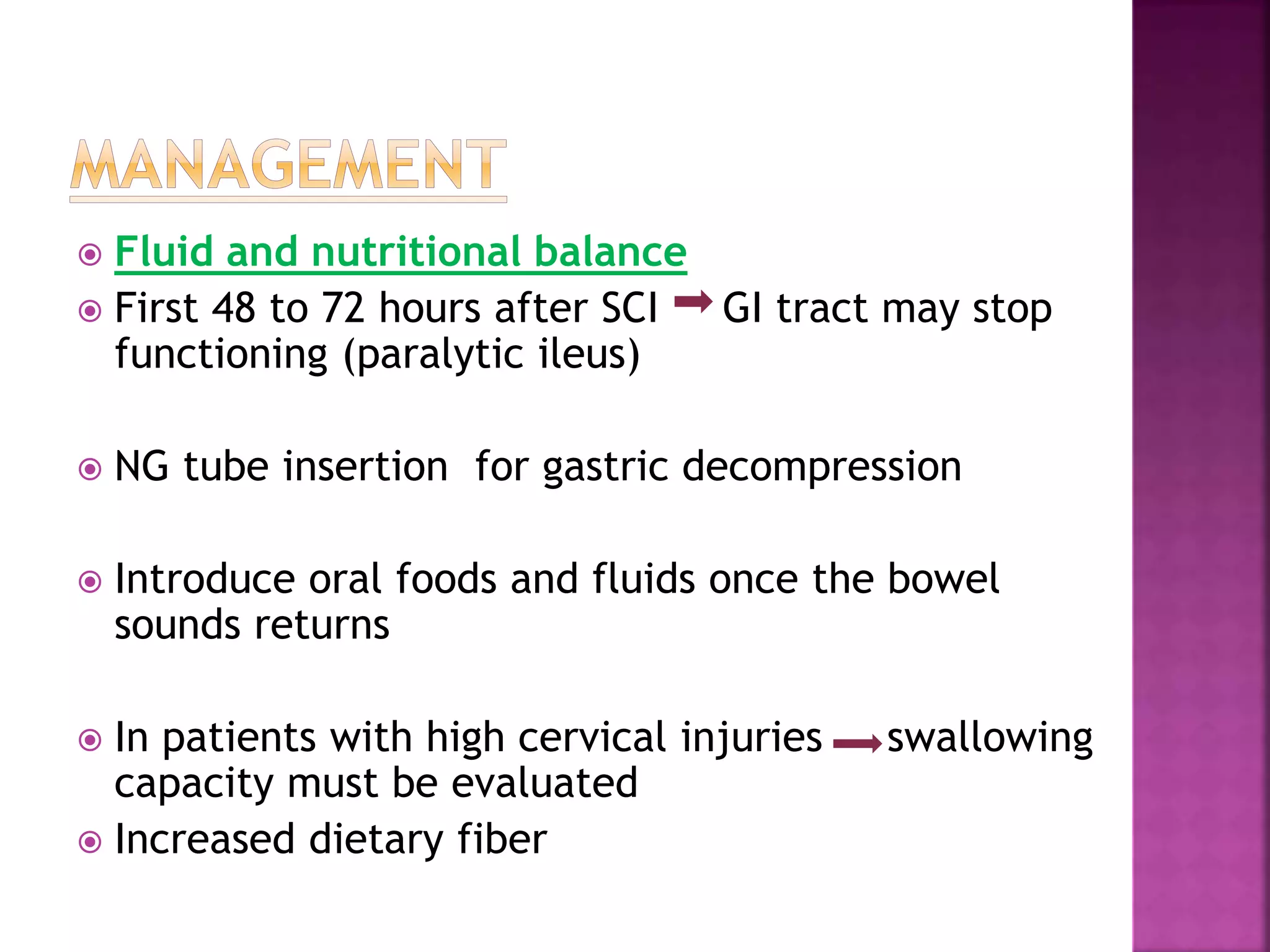 MANAGEMENT

Fluid and nutritional balance

First 48 to 72 hours after SCI → GI tract may stop functioning (paralytic ileus)

NG tube insertion for gastric decompression

Introduce oral foods and fluids once the bowel sounds returns

In patients with high cervical injuries → swallowing capacity must be evaluated

Increased dietary fiber